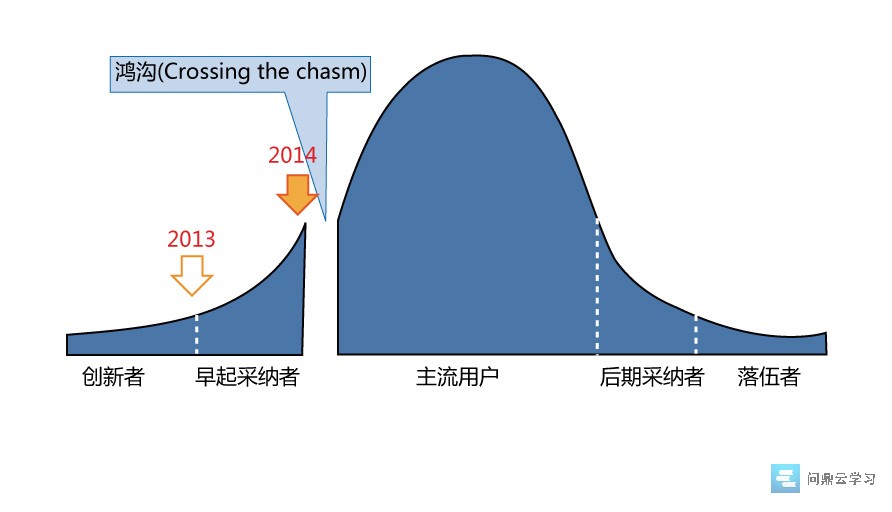 鸿沟(Crossing the chasm)

2014

2013

创新者 早起采纳者 主流用户 后期采纳者 落伍者

问鼎云学习